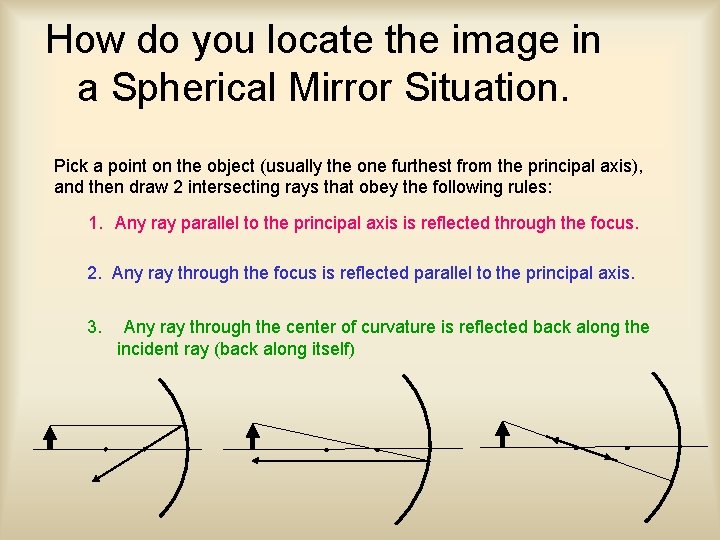 How do you locate the image in a Spherical Mirror Situation.

Pick a point on the object (usually the one furthest from the principal axis), and then draw 2 intersecting rays that obey the following rules:

1. Any ray parallel to the principal axis is reflected through the focus.

2. Any ray through the focus is reflected parallel to the principal axis.

3. Any ray through the center of curvature is reflected back along the incident ray (back along itself)